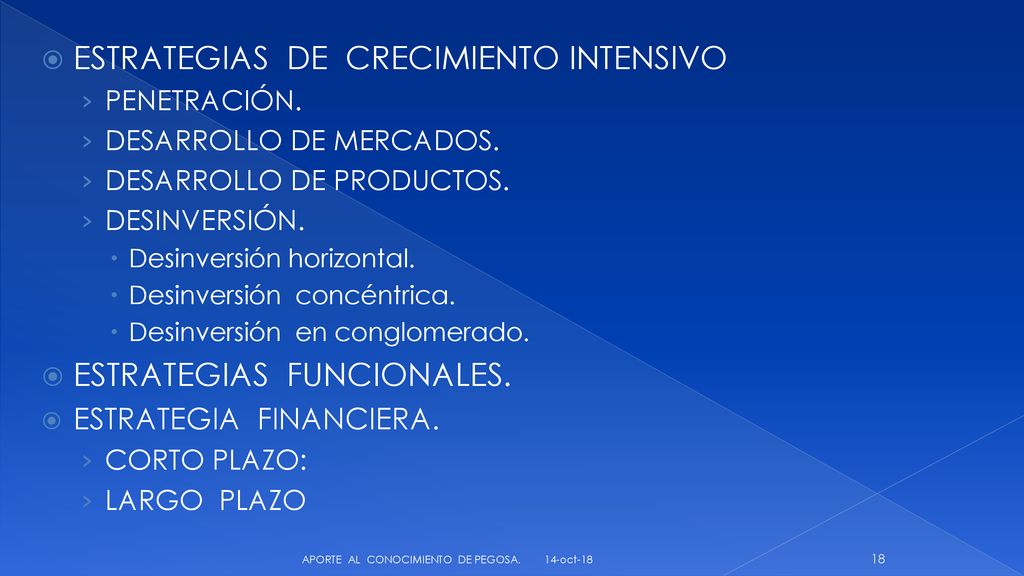 ESTRATEGIAS DE CRECIMIENTO INTENSIVO

PENETRACIÓN.

DESARROLLO DE MERCADOS.

DESARROLLO DE PRODUCTOS.

DESINVERSIÓN.

Desinversión horizontal.

Desinversión concéntrica.

Desinversión en conglomerado.

ESTRATEGIAS FUNCIONALES.

ESTRATEGIA FINANCIERA.

CORTO PLAZO:

LARGO PLAZO

APORTE AL CONOCIMIENTO DE PEGOSA. 14-oct-18 18